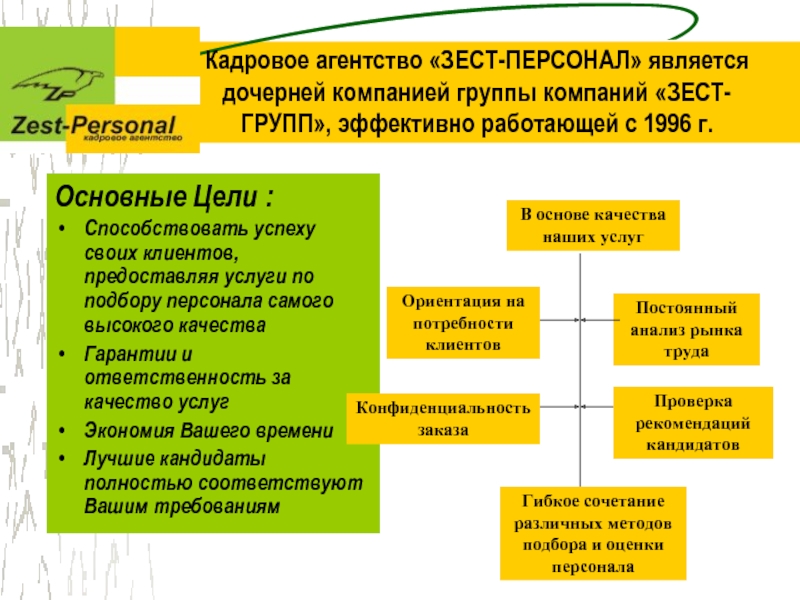 ZP
Zest-Personal
кадровое агентство

Кадровое агентство «ЗЕСТ-ПЕРСОНАЛ» является дочерней компанией группы компаний «ЗЕСТ-ГРУПП», эффективно работающей с 1996 г.

Основные Цели :
• Способствовать успеху своих клиентов, предоставляя услуги по подбору персонала самого высокого качества
• Гарантии и ответственность за качество услуг
• Экономия Вашего времени
• Лучшие кандидаты полностью соответствуют Вашим требованиям

В основе качества наших услуг

Ориентация на потребности клиентов

Постоянный анализ рынка труда

Конфиденциальность заказа

Проверка рекомендаций кандидатов

Гибкое сочетание различных методов подбора и оценки персонала